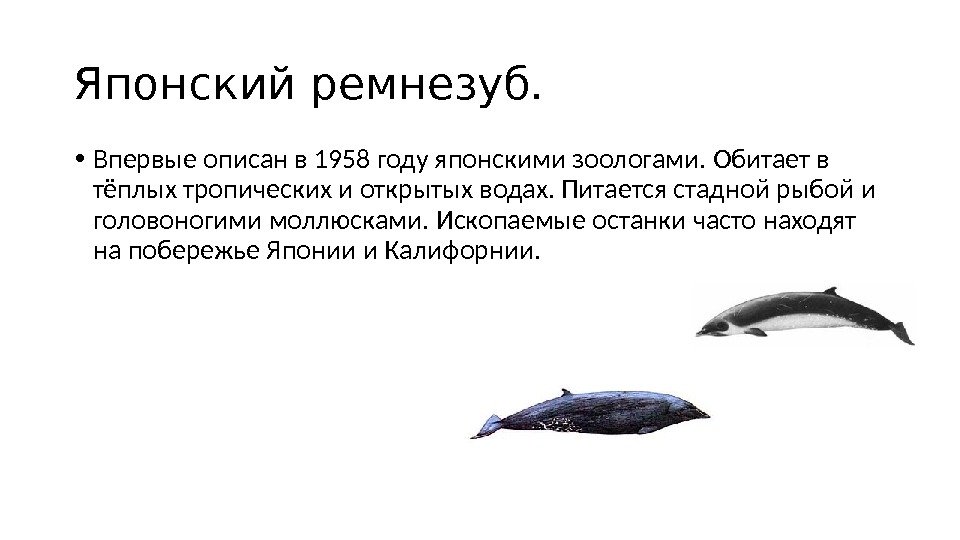 Японский ремнезуб.

• Впервые описан в 1958 году японскими зоологами. Обитает в тёплых тропических и открытых водах. Питается стадной рыбой и головоногими моллюсками. Ископаемые останки часто находят на побережье Японии и Калифорнии.